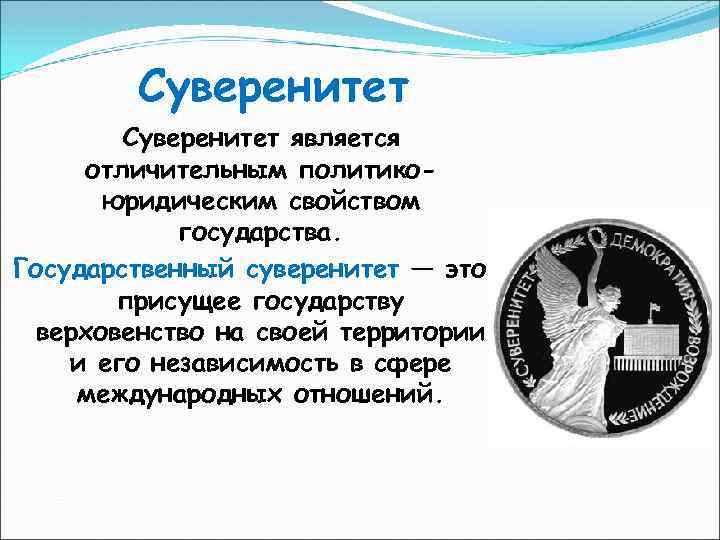 Суверенитет

Суверенитет является отличительным политико-юридическим свойством государства.

Государственный суверенитет — это присущее государству верховенство на своей территории и его независимость в сфере международных отношений.

СУВЕРЕНИТЕТ ДЕМОКРАТИЯ ВОЗРОЖДЕНИЕ